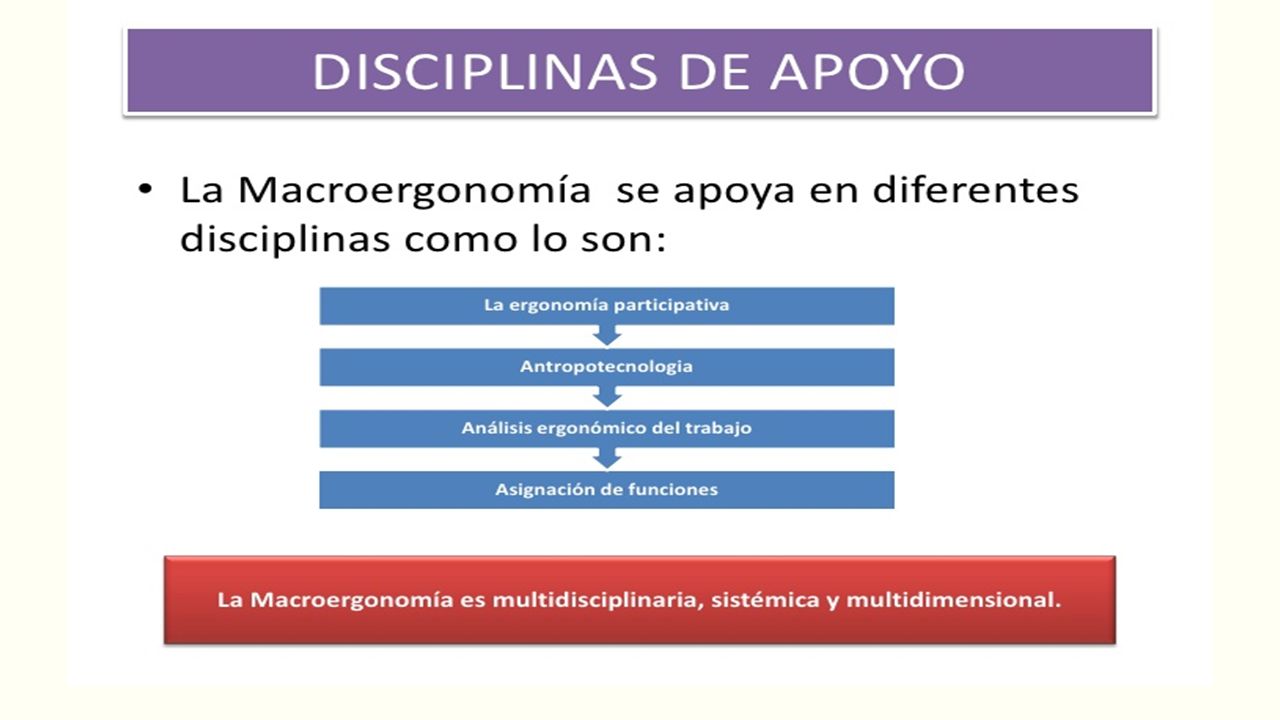 DISCIPLINAS DE APOYO

• La Macroergonomía se apoya en diferentes disciplinas como lo son:

La ergonomía participativa

Antropotecnologia

Análisis ergonómico del trabajo

Asignación de funciones

La Macroergonomía es multidisciplinaria, sistémica y multidimensional.